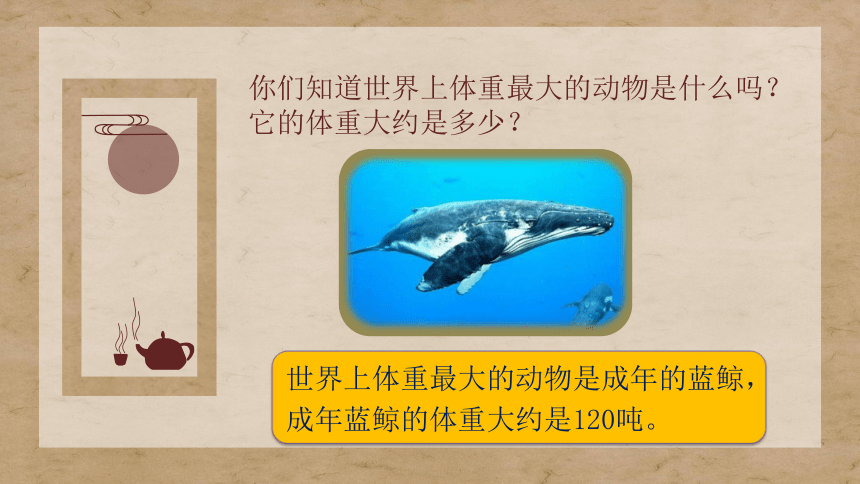 你们知道世界上体重最大的动物是什么吗？它的体重大约是多少？

世界上体重最大的动物是成年的蓝鲸，成年蓝鲸的体重大约是120吨。